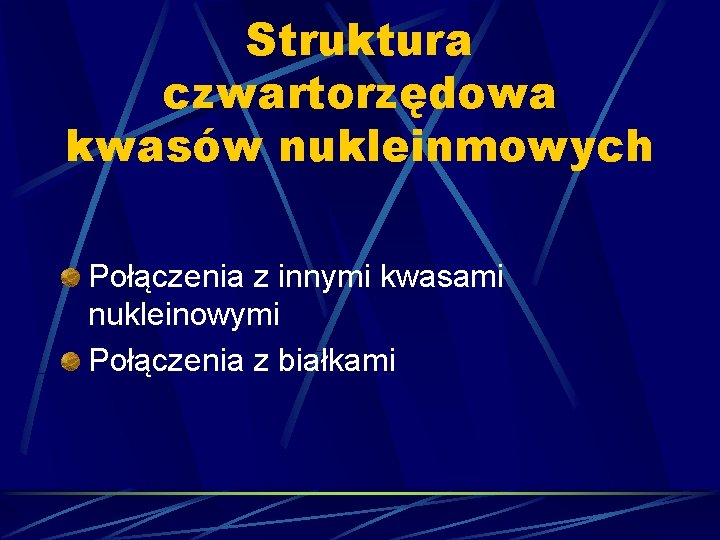 Struktura czwartorzędowa kwasów nukleinmowych

Połączenia z innymi kwasami nukleinowymi

Połączenia z białkami